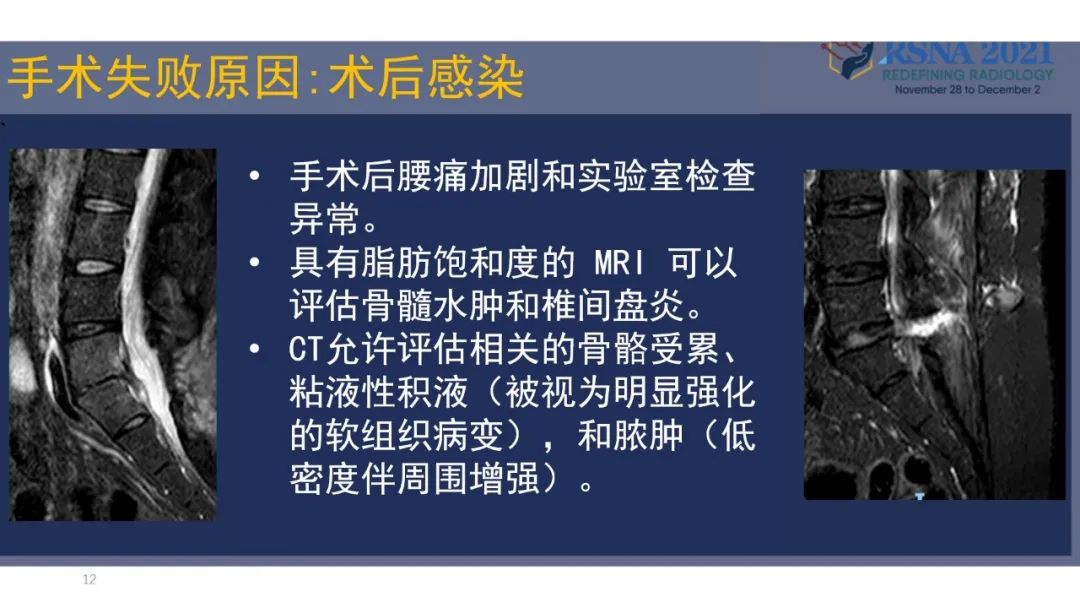 手术失败原因:术后感染

RSNA 2021
REDEFINING RADIOLOGY
November 28 to December 2

• 手术后腰痛加剧和实验室检查异常。
• 具有脂肪饱和度的 MRI 可以评估骨髓水肿和椎间盘炎。
• CT允许评估相关的骨骼受累、粘液性积液（被视为明显强化的软组织病变），和脓肿（低密度伴周围增强）。

12